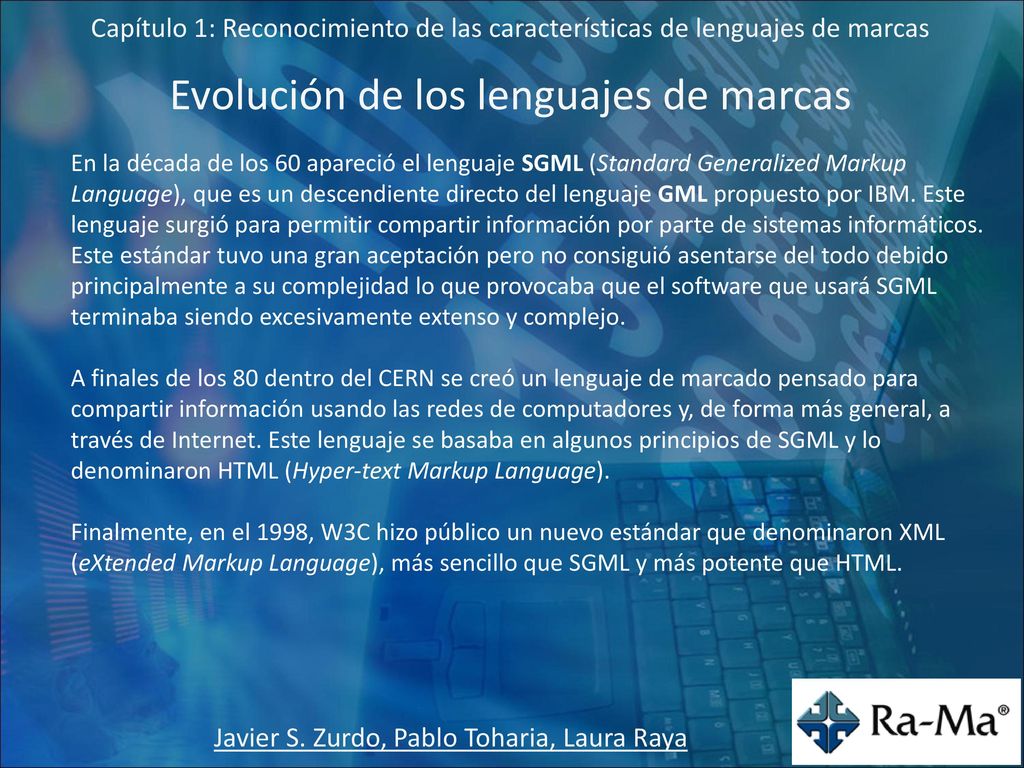 Capítulo 1: Reconocimiento de las características de lenguajes de marcas

Evolución de los lenguajes de marcas

En la década de los 60 apareció el lenguaje SGML (Standard Generalized Markup Language), que es un descendiente directo del lenguaje GML propuesto por IBM. Este lenguaje surgió para permitir compartir información por parte de sistemas informáticos. Este estándar tuvo una gran aceptación pero no consiguió asentarse del todo debido principalmente a su complejidad lo que provocaba que el software que usará SGML terminaba siendo excesivamente extenso y complejo.

A finales de los 80 dentro del CERN se creó un lenguaje de marcado pensado para compartir información usando las redes de computadores y, de forma más general, a través de Internet. Este lenguaje se basaba en algunos principios de SGML y lo denominaron HTML (Hyper-text Markup Language).

Finalmente, en el 1998, W3C hizo público un nuevo estándar que denominaron XML (eXtended Markup Language), más sencillo que SGML y más potente que HTML.

Javier S. Zurdo, Pablo Toharia, Laura Raya

Ra-Ma®